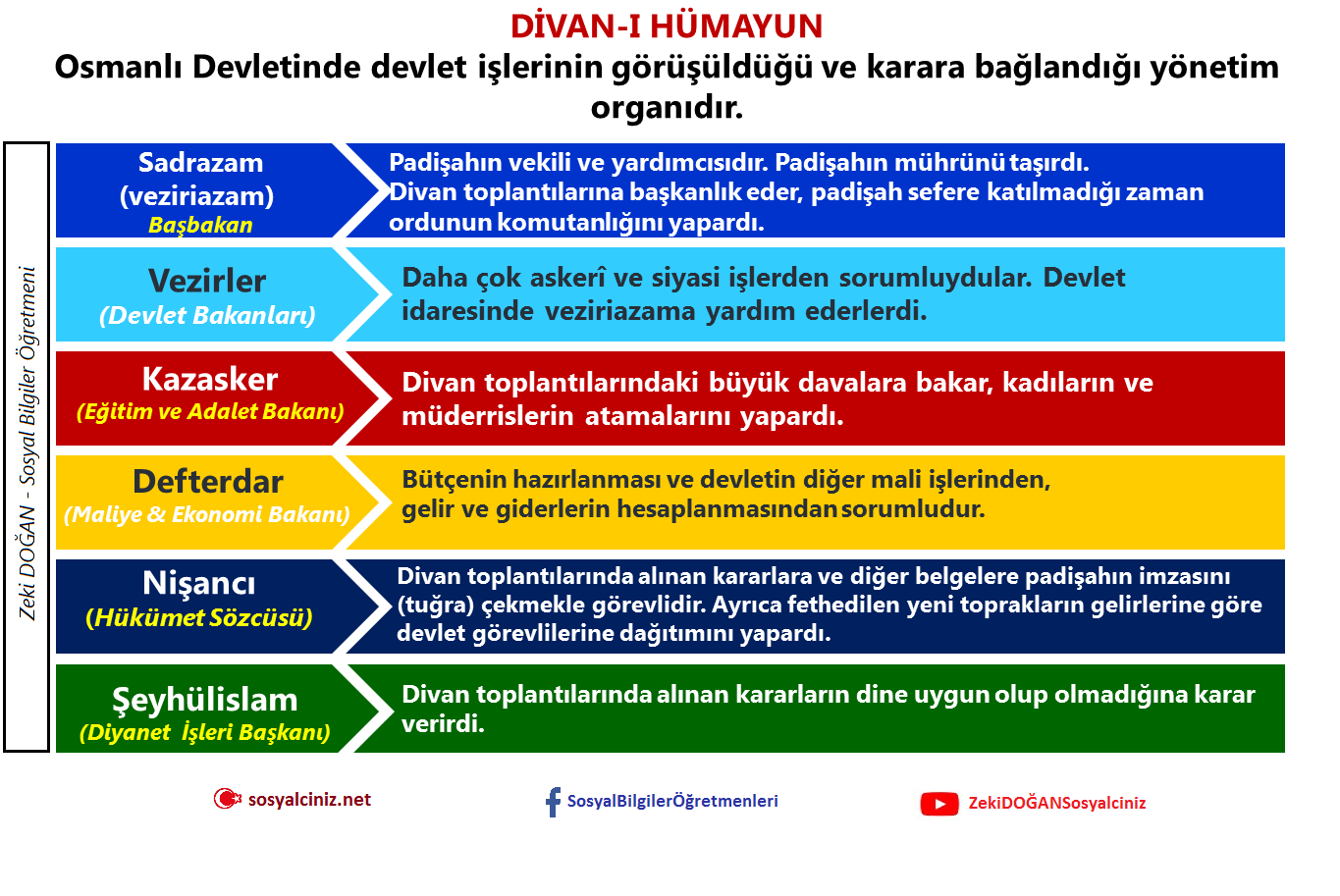 DİVAN-I HÜMAYUN
Osmanlı Devletinde devlet işlerinin görüşüldüğü ve karara bağlandığı yönetim organıdır.

Zeki DOĞAN - Sosyal Bilgiler Öğretmeni

Sadrazam (veziriazam) Başbakan
Padişahın vekili ve yardımcısıdır. Padişahın mührünü taşırdı. Divan toplantılarına başkanlık eder, padişah sefere katılmadığı zaman ordunun komutanlığını yapardı.

Vezirler (Devlet Bakanları)
Daha çok askerî ve siyasi işlerden sorumluydular. Devlet idaresinde veziriazama yardım ederlerdi.

Kazasker (Eğitim ve Adalet Bakanı)
Divan toplantılarındaki büyük davalara bakar, kadıların ve müderrislerin atamalarını yapardı.

Defterdar (Maliye & Ekonomi Bakanı)
Bütçenin hazırlanması ve devletin diğer mali işlerinden, gelir ve giderlerin hesaplanmasından sorumludur.

Nişancı (Hükümet Sözcüsü)
Divan toplantılarında alınan kararlara ve diğer belgelere padişahın imzasını (tuğra) çekmekle görevlidir. Ayrıca fethedilen yeni toprakların gelirlerine göre devlet görevlilerine dağıtımını yapardı.

Şeyhülislam (Diyanet İşleri Başkanı)
Divan toplantılarında alınan kararların dine uygun olup olmadığına karar verirdi.

sosyalciniz.net
SosyalBilgilerÖğretmenleri
ZekiDOĞANSosyalciniz